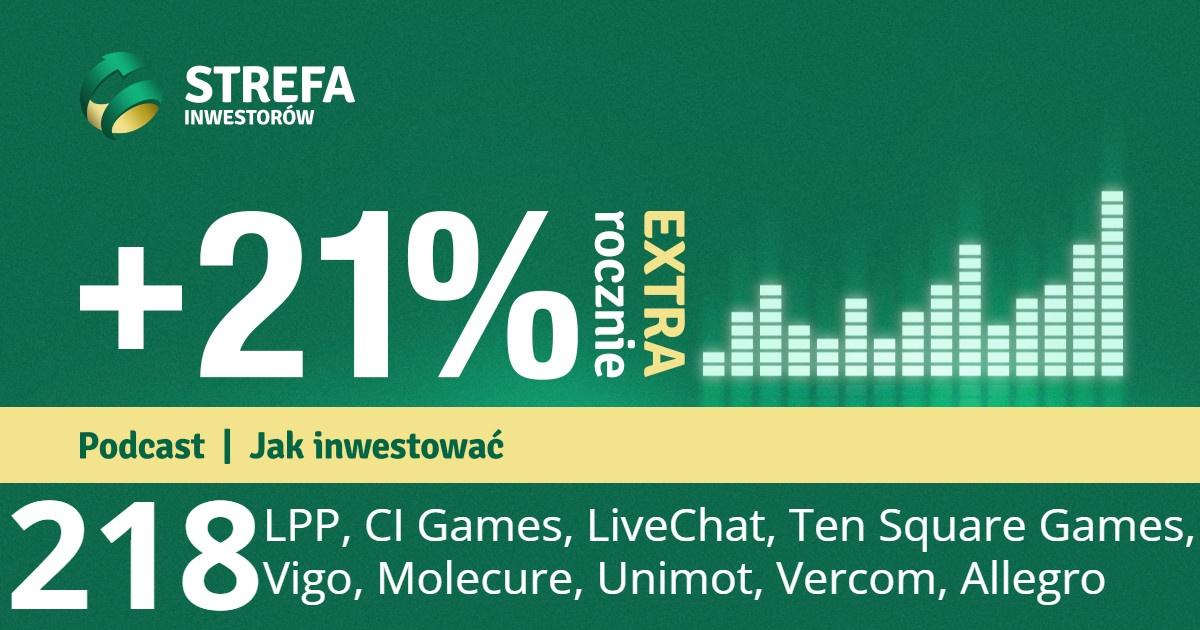 STREFA INWESTORÓW

+21% rocznie EXTRA

Podcast | Jak inwestować

218 LPP, CI Games, LiveChat, Ten Square Games, Vigo, Molecure, Unimot, Vercom, Allegro